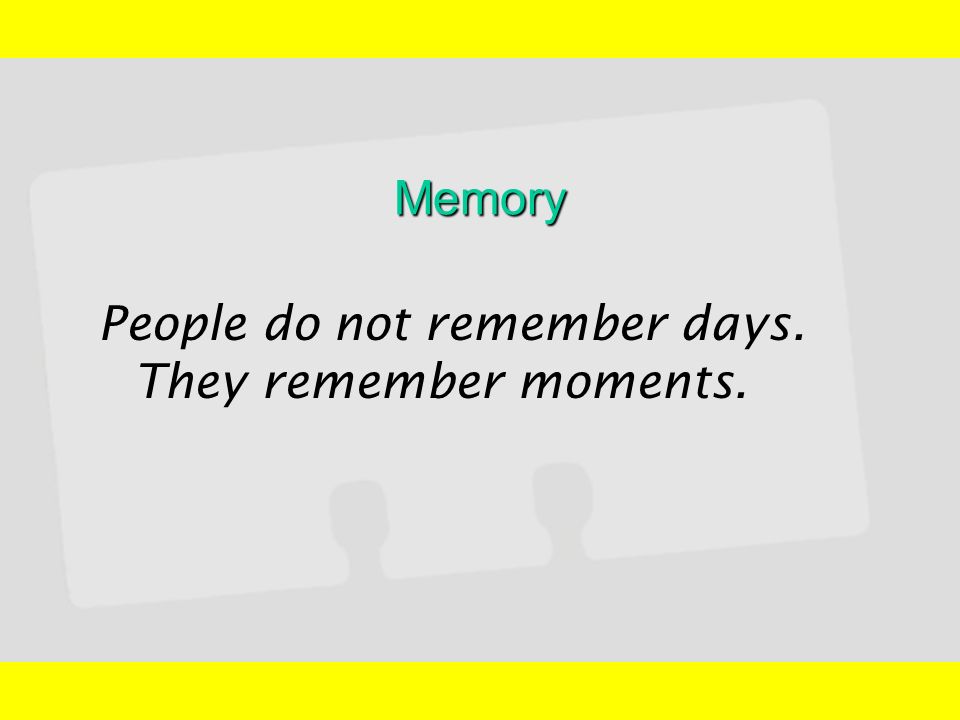 Memory

People do not remember days. They remember moments.